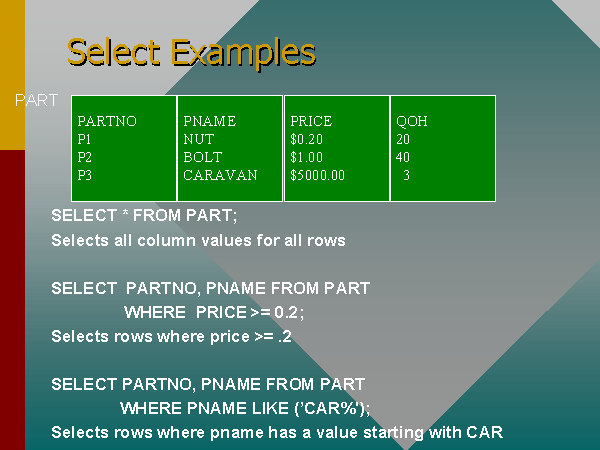 Select Examples

PART

| PARTNO | PNAME | PRICE | QOH |
|---|---|---|---|
| P1 | NUT | \$0.20 | 20 |
| P2 | BOLT | \$1.00 | 40 |
| P3 | CARAVAN | \$5000.00 | 3 |

SELECT * FROM PART;
Selects all column values for all rows

SELECT PARTNO, PNAME FROM PART
WHERE PRICE >= 0.2;
Selects rows where price >= .2

SELECT PARTNO, PNAME FROM PART
WHERE PNAME LIKE ('CAR%');
Selects rows where pname has a value starting with CAR